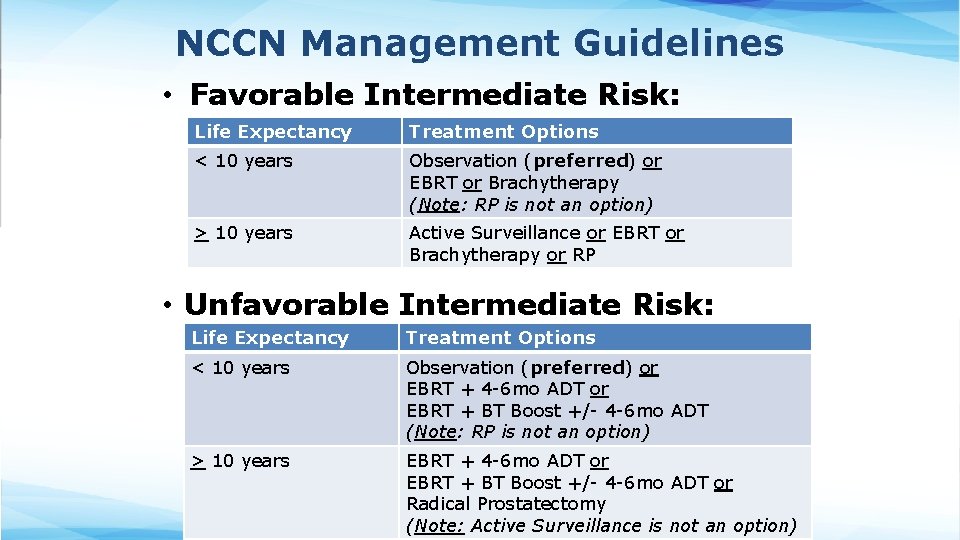 NCCN Management Guidelines

• Favorable Intermediate Risk:

| Life Expectancy | Treatment Options |
|---|---|
| < 10 years | Observation (preferred) or EBRT or Brachytherapy (Note: RP is not an option) |
| > 10 years | Active Surveillance or EBRT or Brachytherapy or RP |

• Unfavorable Intermediate Risk:

| Life Expectancy | Treatment Options |
|---|---|
| < 10 years | Observation (preferred) or EBRT + 4-6mo ADT or EBRT + BT Boost +/- 4-6mo ADT (Note: RP is not an option) |
| > 10 years | EBRT + 4-6mo ADT or EBRT + BT Boost +/- 4-6mo ADT or Radical Prostatectomy (Note: Active Surveillance is not an option) |